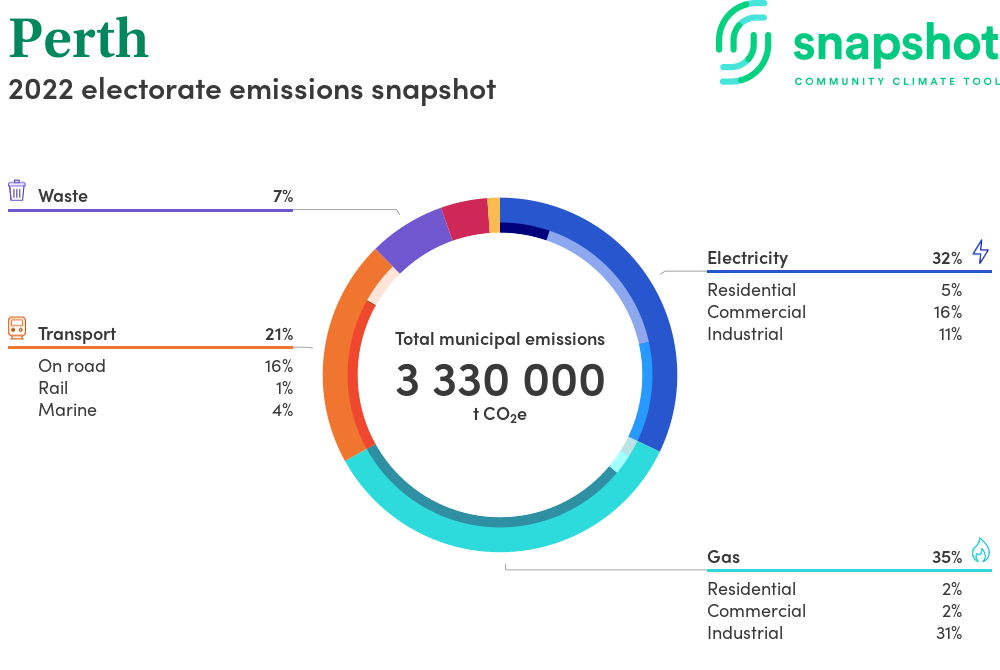 Perth
2022 electorate emissions snapshot

snapshot
COMMUNITY CLIMATE TOOL

Waste 7%

Transport 21%
On road 16%
Rail 1%
Marine 4%

Total municipal emissions
3 330 000
t $CO_2e$

Electricity 32%
Residential 5%
Commercial 16%
Industrial 11%

Gas 35%
Residential 2%
Commercial 2%
Industrial 31%